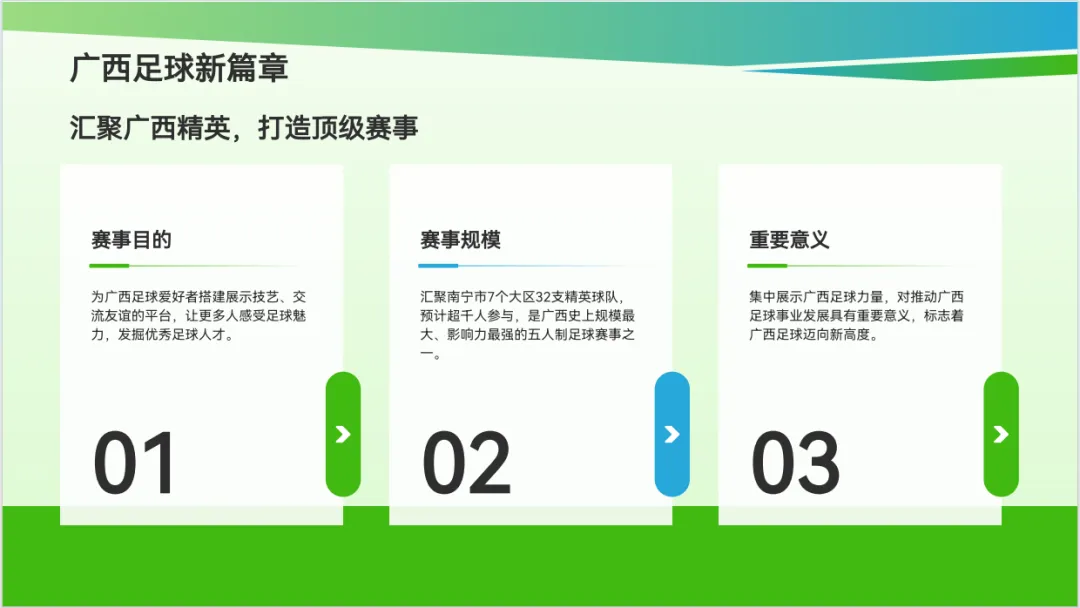 广西足球新篇章

汇聚广西精英，打造顶级赛事

赛事目的

为广西足球爱好者搭建展示技艺、交流友谊的平台，让更多人感受足球魅力，发掘优秀足球人才。

01

赛事规模

汇聚南宁市7个大区32支精英球队，预计超千人参与，是广西史上规模最大、影响力最强的五人制足球赛事之一。

02

重要意义

集中展示广西足球力量，对推动广西足球事业发展具有重要意义，标志着广西足球迈向新高度。

03